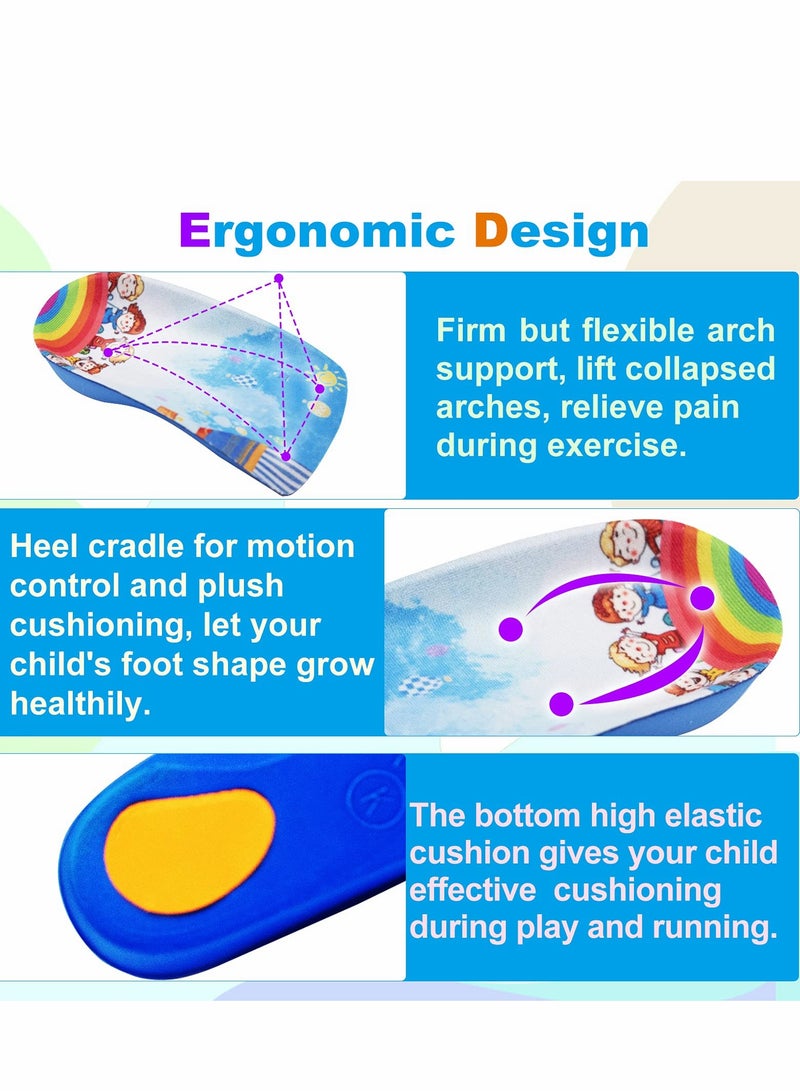 Ergonomic Design

Firm but flexible arch support, lift collapsed arches, relieve pain during exercise.

Heel cradle for motion control and plush cushioning, let your child's foot shape grow healthily.

The bottom high elastic cushion gives your child effective cushioning during play and running.